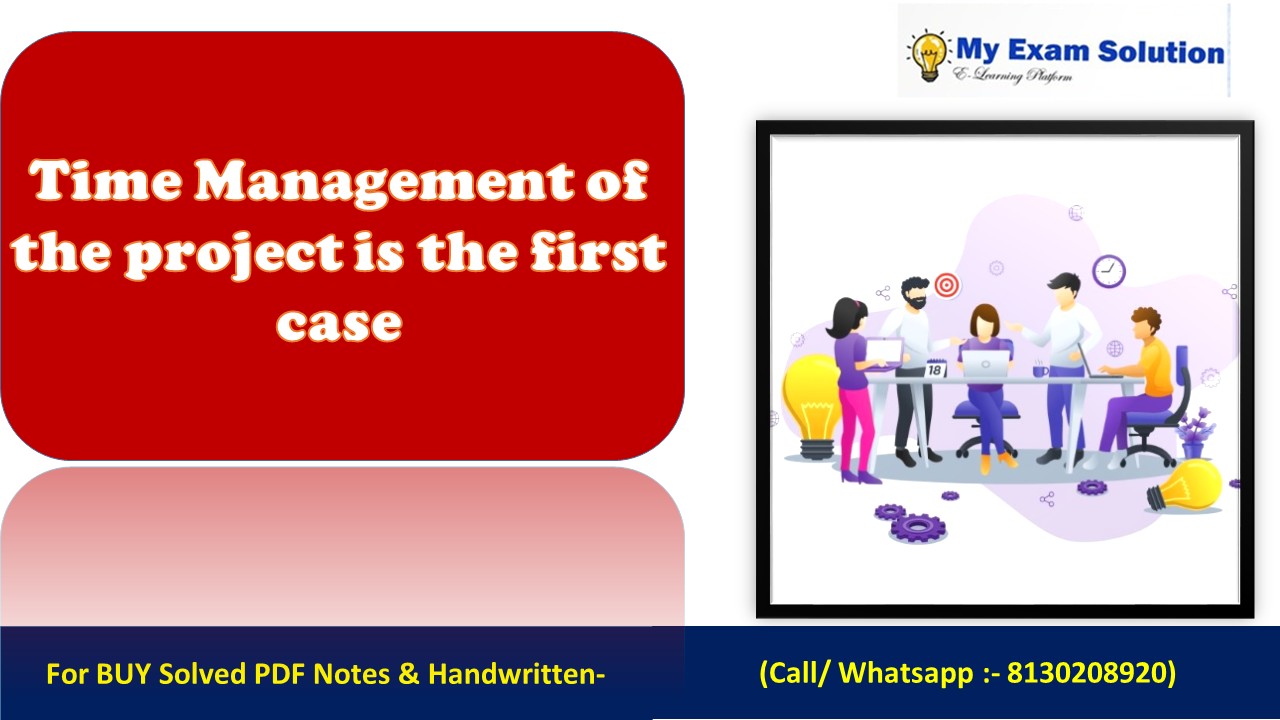 My Exam Solution
E-Learning Platform

Time Management of the project is the first case

18

For BUY Solved PDF Notes & Handwritten-

(Call/ Whatsapp :- 8130208920)